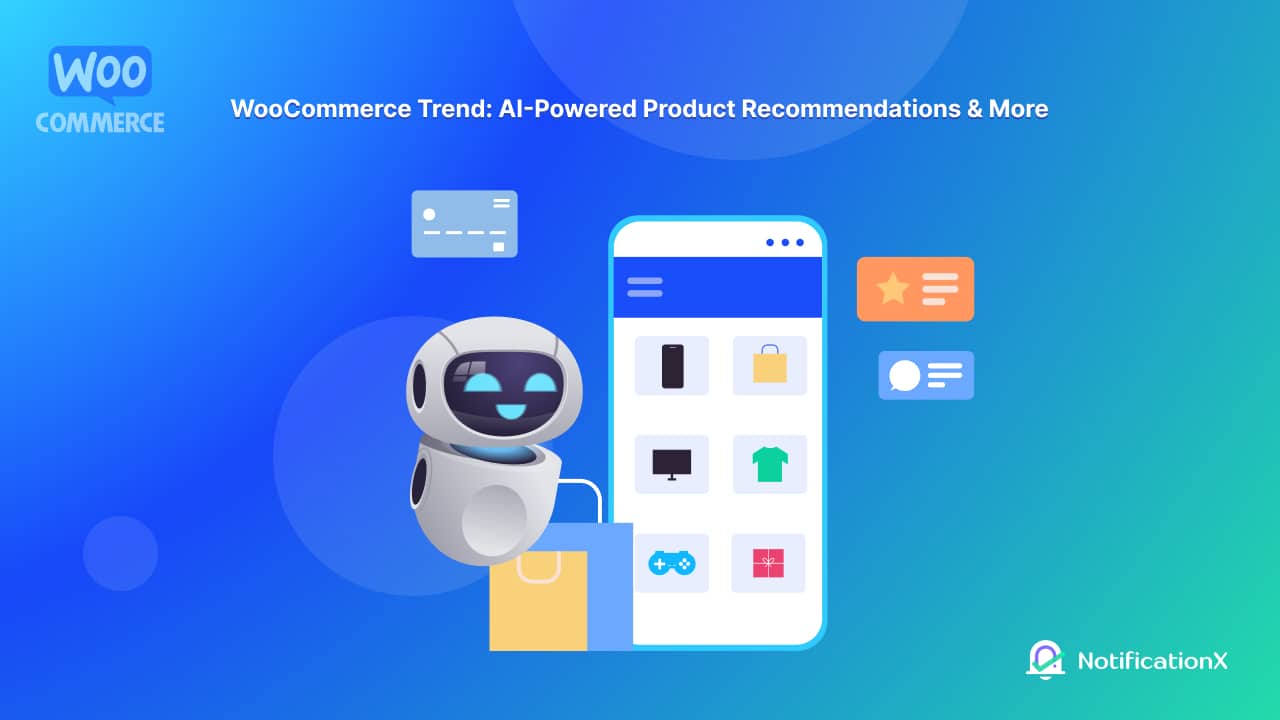 WOO
COMMERCE

WooCommerce Trend: AI-Powered Product Recommendations & More

NotificationX